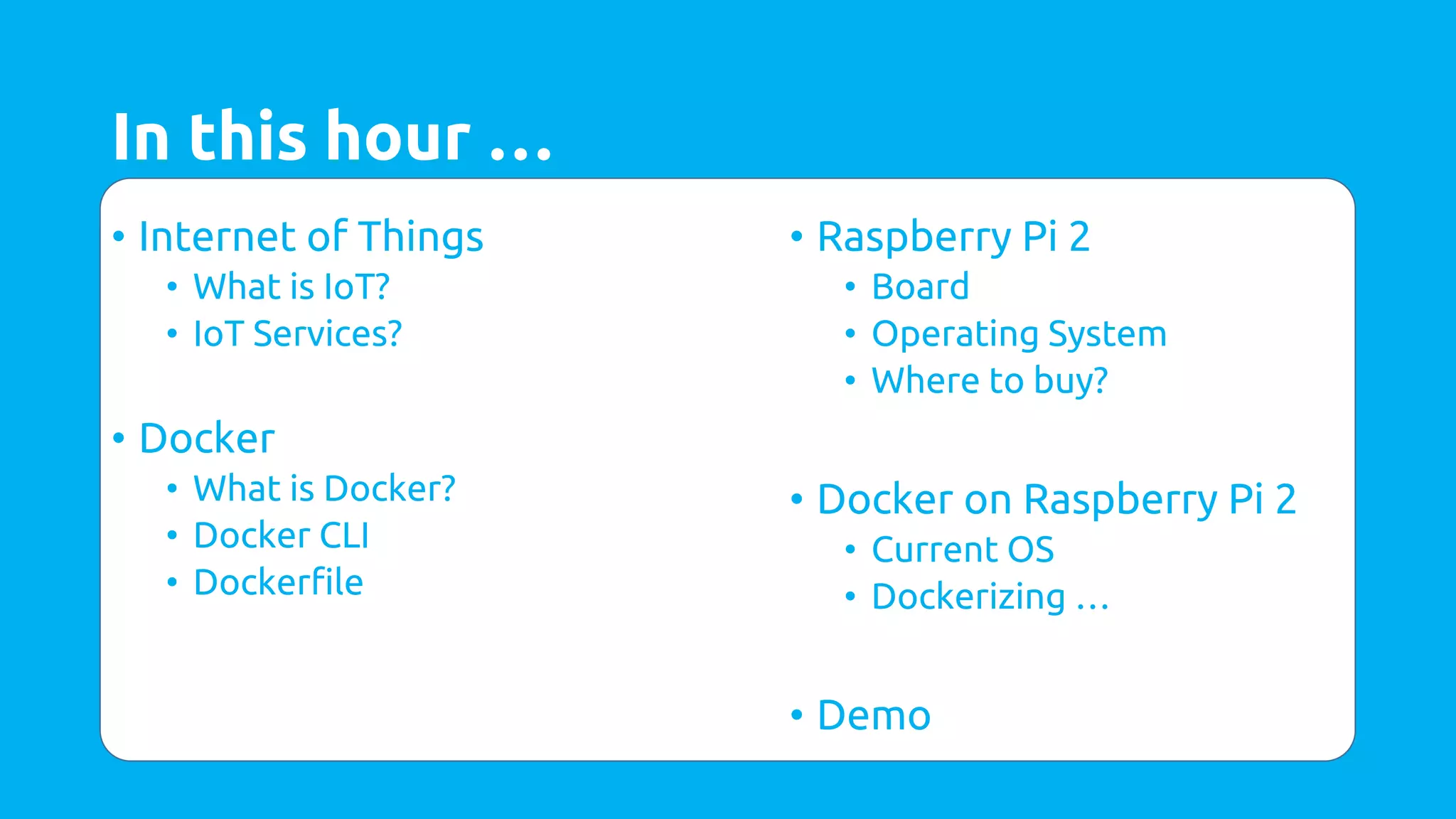 In this hour …

• Internet of Things
  • What is IoT?
  • IoT Services?

• Docker
  • What is Docker?
  • Docker CLI
  • Dockerfile

• Raspberry Pi 2
  • Board
  • Operating System
  • Where to buy?

• Docker on Raspberry Pi 2
  • Current OS
  • Dockerizing …

• Demo